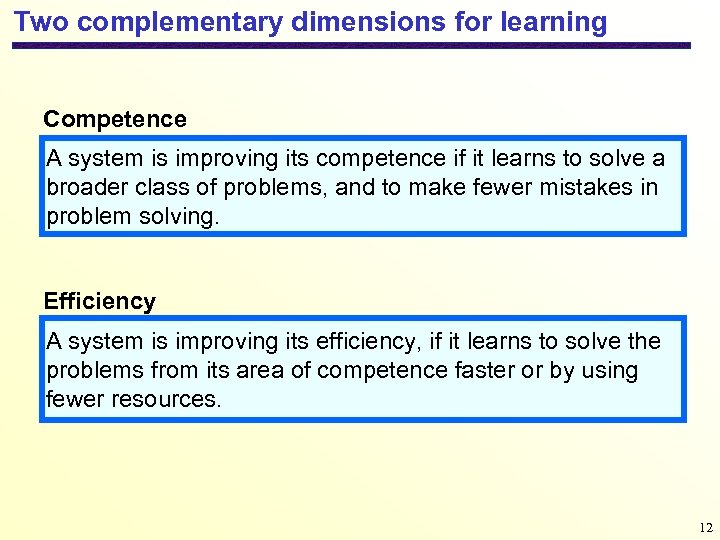 Two complementary dimensions for learning

Competence

A system is improving its competence if it learns to solve a broader class of problems, and to make fewer mistakes in problem solving.

Efficiency

A system is improving its efficiency, if it learns to solve the problems from its area of competence faster or by using fewer resources.

12